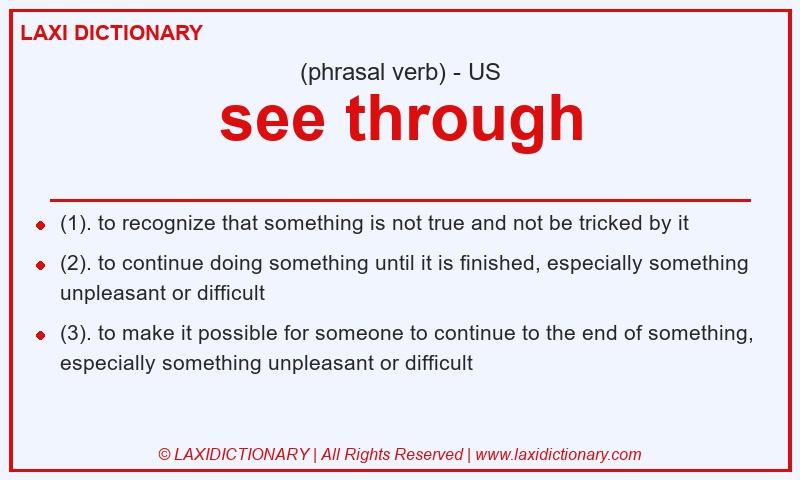 LAXI DICTIONARY

(phrasal verb) - US

see through

- (1). to recognize that something is not true and not be tricked by it
- (2). to continue doing something until it is finished, especially something unpleasant or difficult
- (3). to make it possible for someone to continue to the end of something, especially something unpleasant or difficult

© LAXIDICTIONARY | All Rights Reserved | www.laxidictionary.com